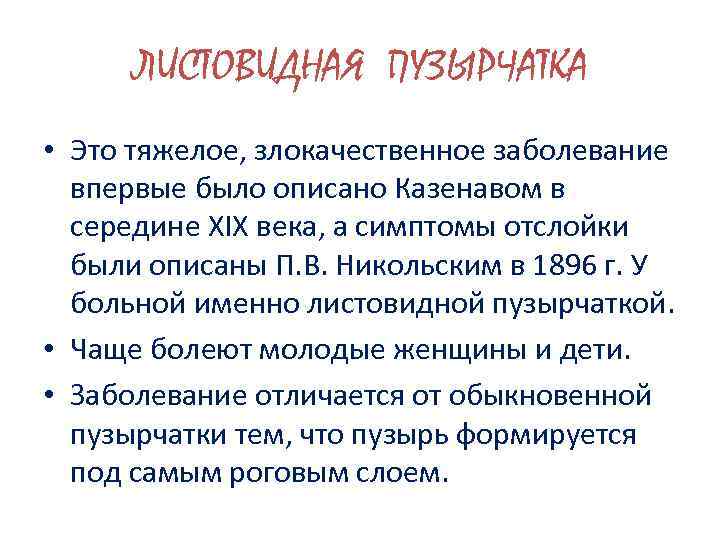 ЛИСТОВИДНАЯ ПУЗЫРЧАТКА

• Это тяжелое, злокачественное заболевание впервые было описано Казенавом в середине XIX века, а симптомы отслойки были описаны П.В. Никольским в 1896 г. У больной именно листовидной пузырчаткой.

• Чаще болеют молодые женщины и дети.

• Заболевание отличается от обыкновенной пузырчатки тем, что пузырь формируется под самым роговым слоем.